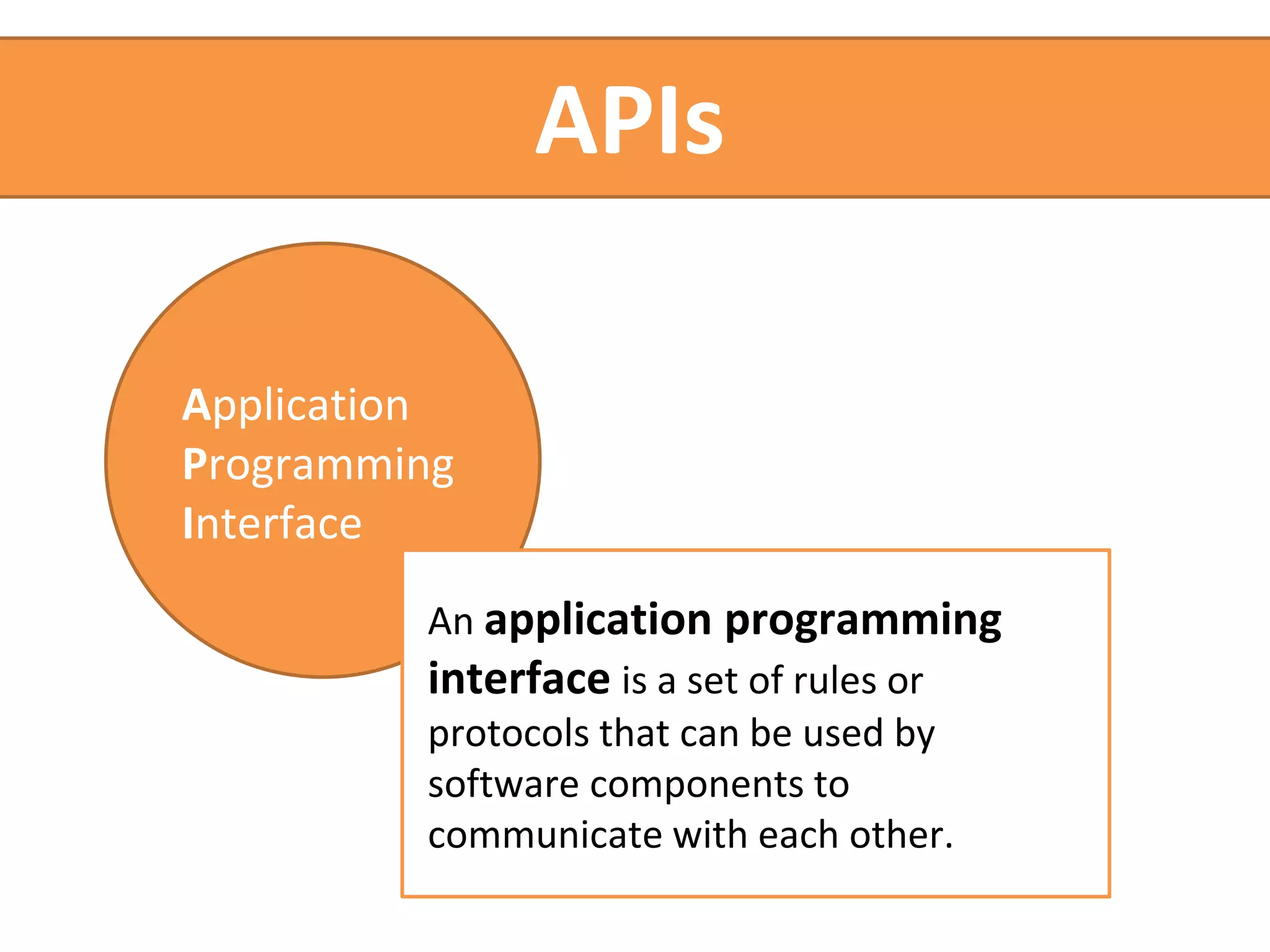 APIs

Application Programming Interface

An application programming interface is a set of rules or protocols that can be used by software components to communicate with each other.